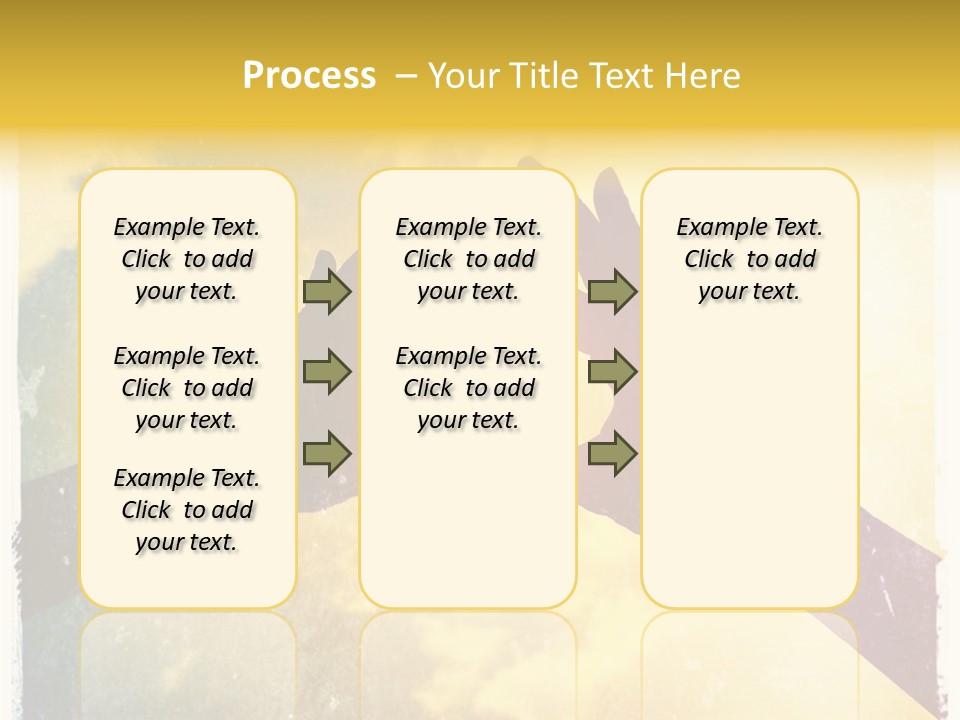 Process – Your Title Text Here

Example Text. Click to add your text.

Example Text. Click to add your text.

Example Text. Click to add your text.

Example Text. Click to add your text.

Example Text. Click to add your text.

Example Text. Click to add your text.